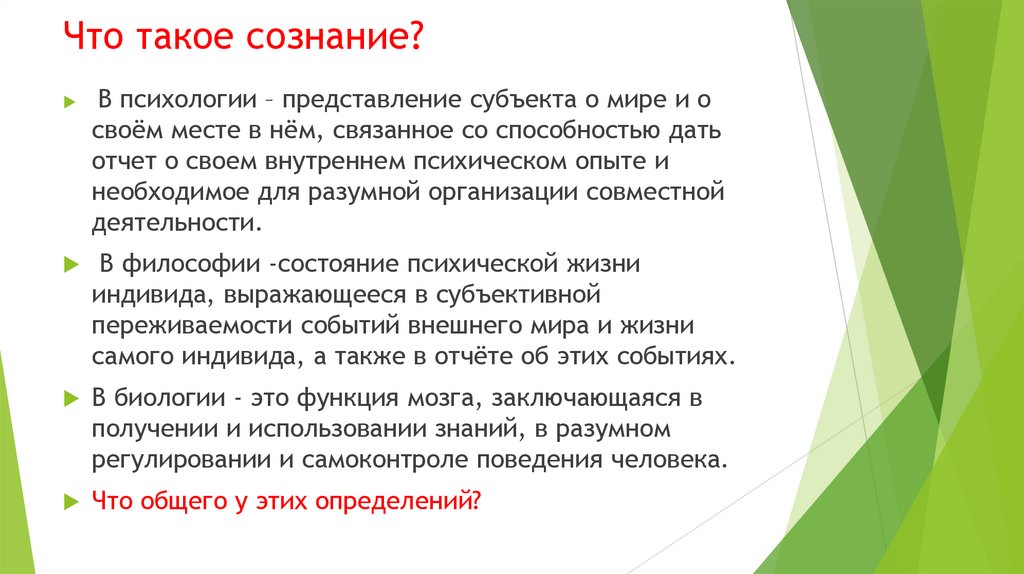 Что такое сознание?

В психологии – представление субъекта о мире и о своём месте в нём, связанное со способностью дать отчет о своем внутреннем психическом опыте и необходимое для разумной организации совместной деятельности.

В философии -состояние психической жизни индивида, выражающееся в субъективной переживаемости событий внешнего мира и жизни самого индивида, а также в отчёте об этих событиях.

В биологии - это функция мозга, заключающаяся в получении и использовании знаний, в разумном регулировании и самоконтроле поведения человека.

Что общего у этих определений?